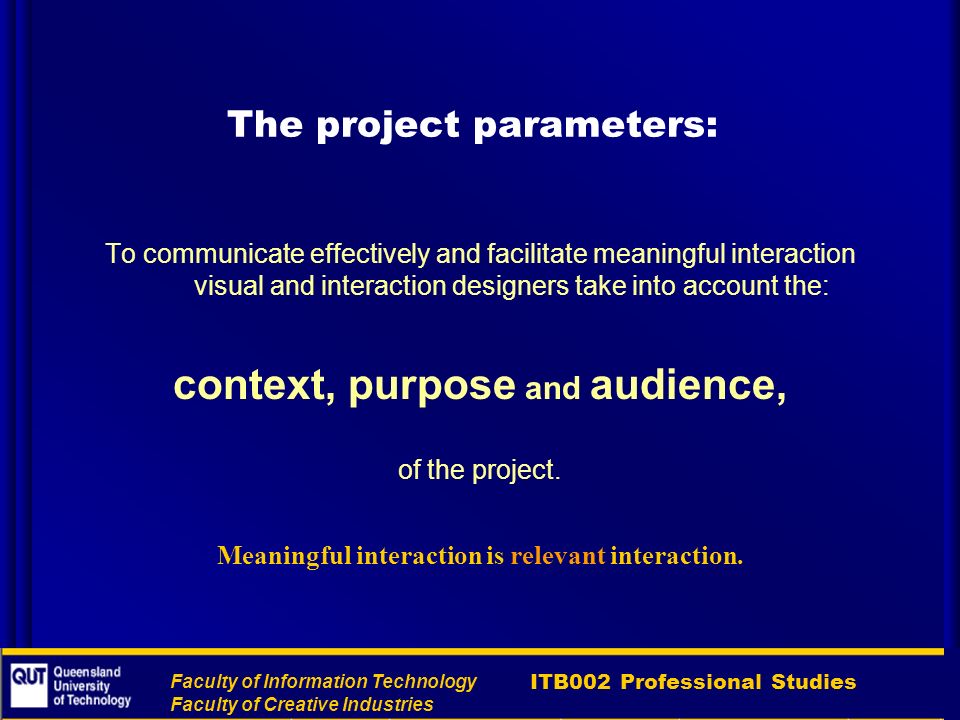 The project parameters:

To communicate effectively and facilitate meaningful interaction visual and interaction designers take into account the:

context, purpose and audience,

of the project.

Meaningful interaction is relevant interaction.

QUT Queensland University of Technology

Faculty of Information Technology
Faculty of Creative Industries

ITB002 Professional Studies